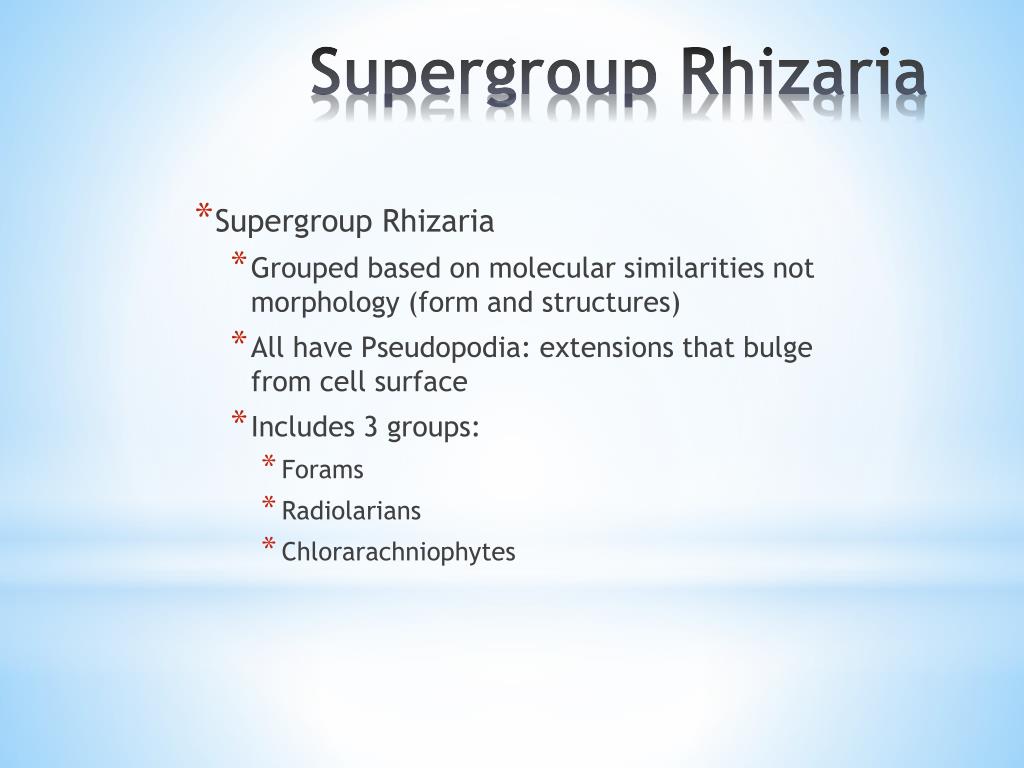 Supergroup Rhizaria

* Supergroup Rhizaria
  * Grouped based on molecular similarities not morphology (form and structures)
  * All have Pseudopodia: extensions that bulge from cell surface
  * Includes 3 groups:
    * Forams
    * Radiolarians
    * Chlorarachniophytes